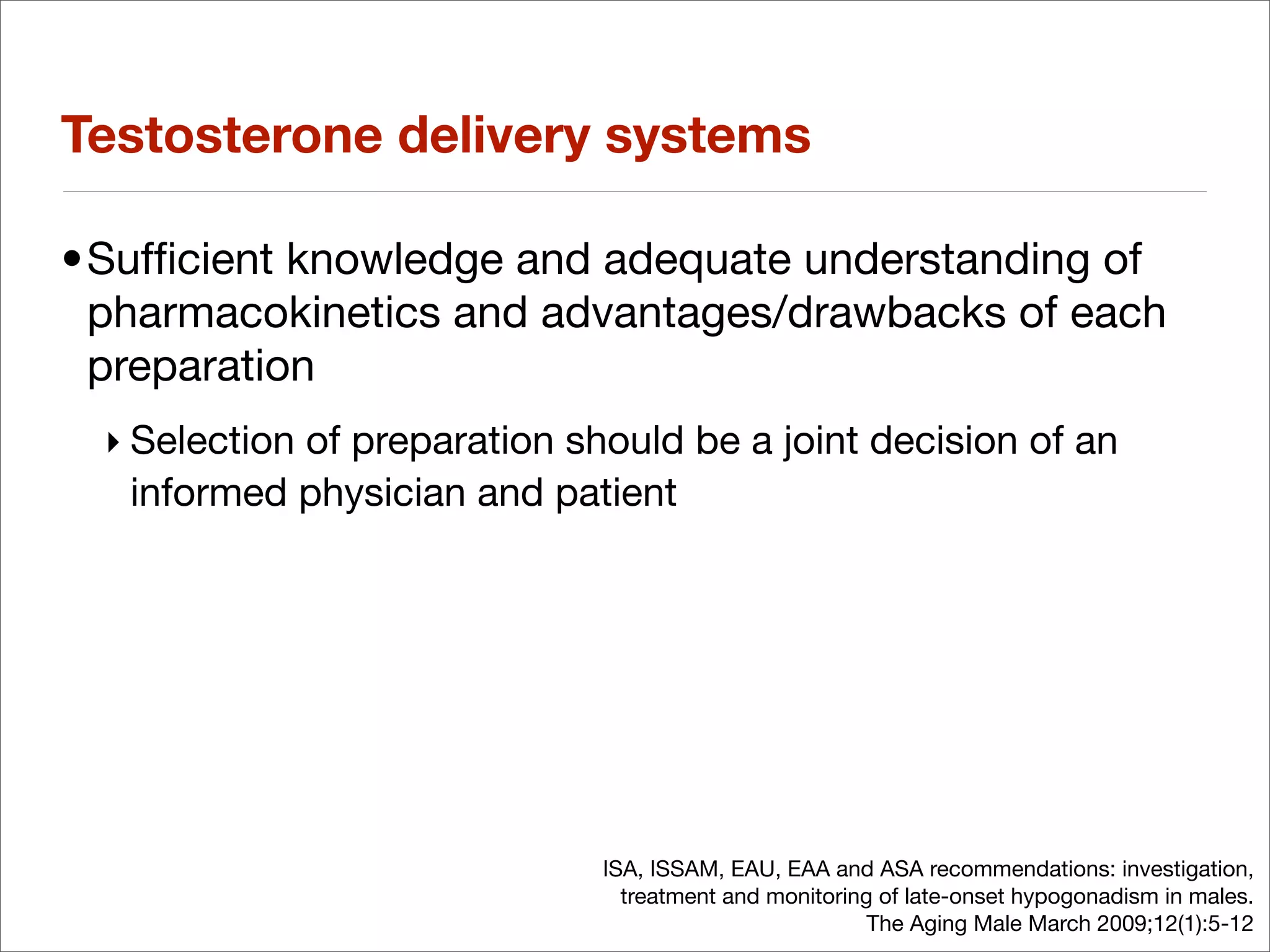 Testosterone delivery systems

• Sufficient knowledge and adequate understanding of pharmacokinetics and advantages/drawbacks of each preparation

‣ Selection of preparation should be a joint decision of an informed physician and patient

ISA, ISSAM, EAU, EAA and ASA recommendations: investigation, treatment and monitoring of late-onset hypogonadism in males. The Aging Male March 2009;12(1):5-12